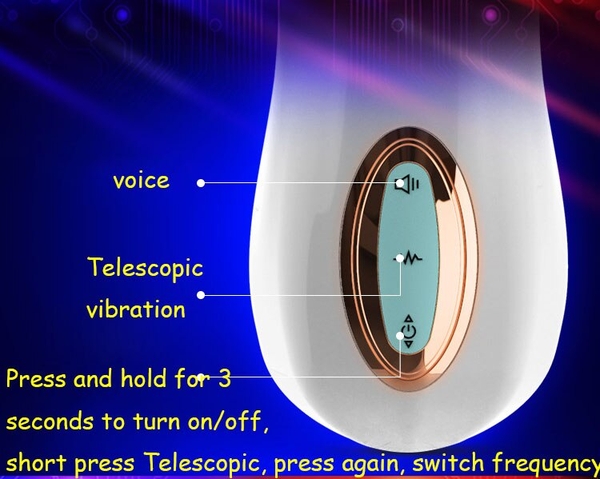 voice

Telescopic vibration

Press and hold for 3 seconds to turn on/off, short press Telescopic, press again, switch frequency